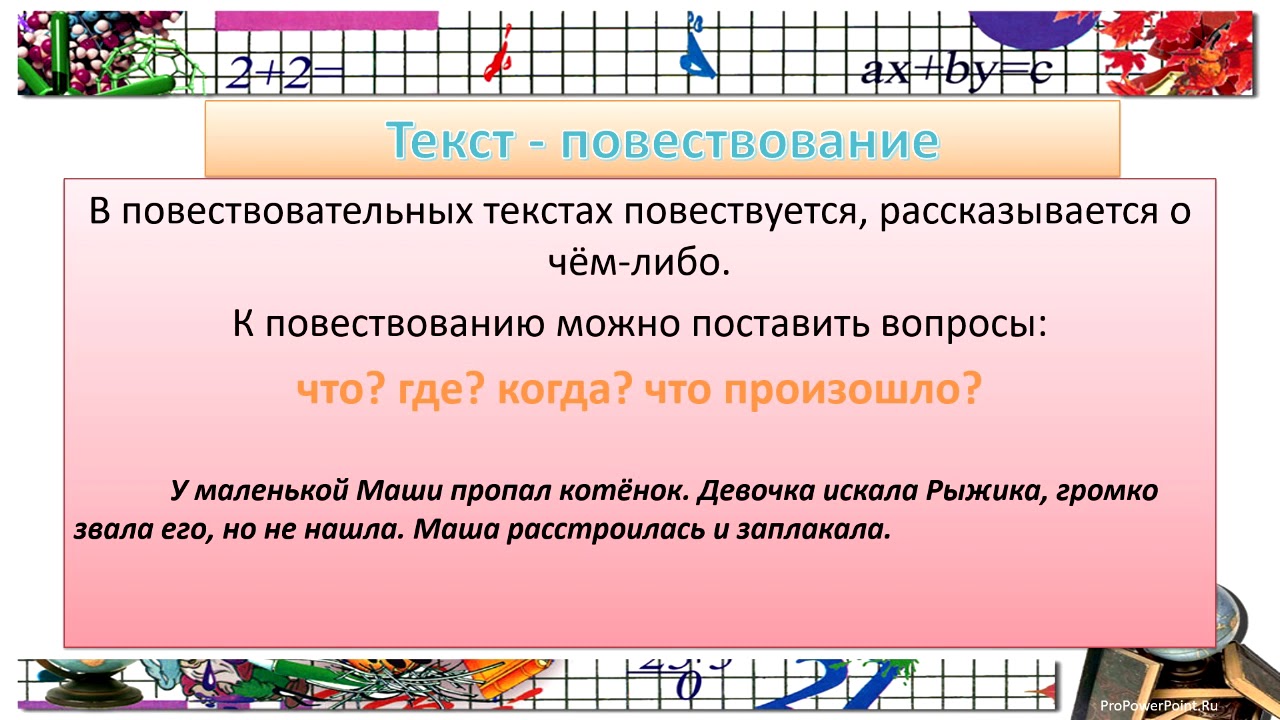 $2+2=$

$ax+by=c$

Текст - повествование

В повествовательных текстах повествуется, рассказывается о чём-либо.

К повествованию можно поставить вопросы:

что? где? когда? что произошло?

У маленькой Маши пропал котёнок. Девочка искала Рыжика, громко звала его, но не нашла. Маша расстроилась и заплакала.

ProPowerPoint.Ru